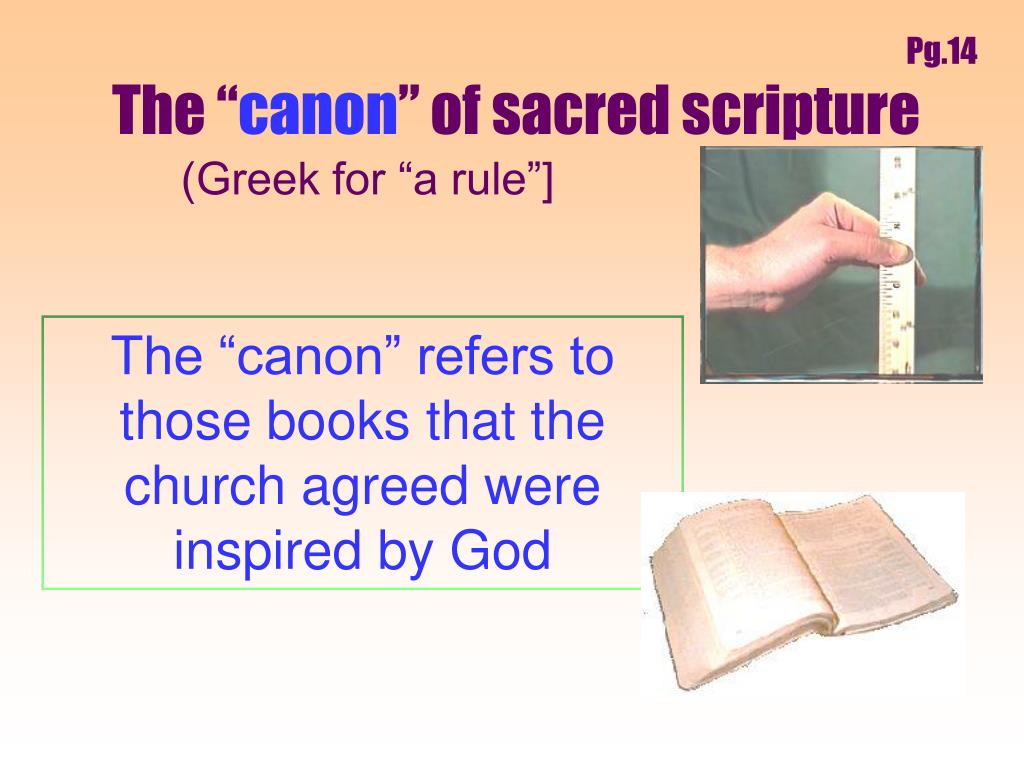 Pg.14

The “canon” of sacred scripture

(Greek for “a rule”]

The “canon” refers to those books that the church agreed were inspired by God